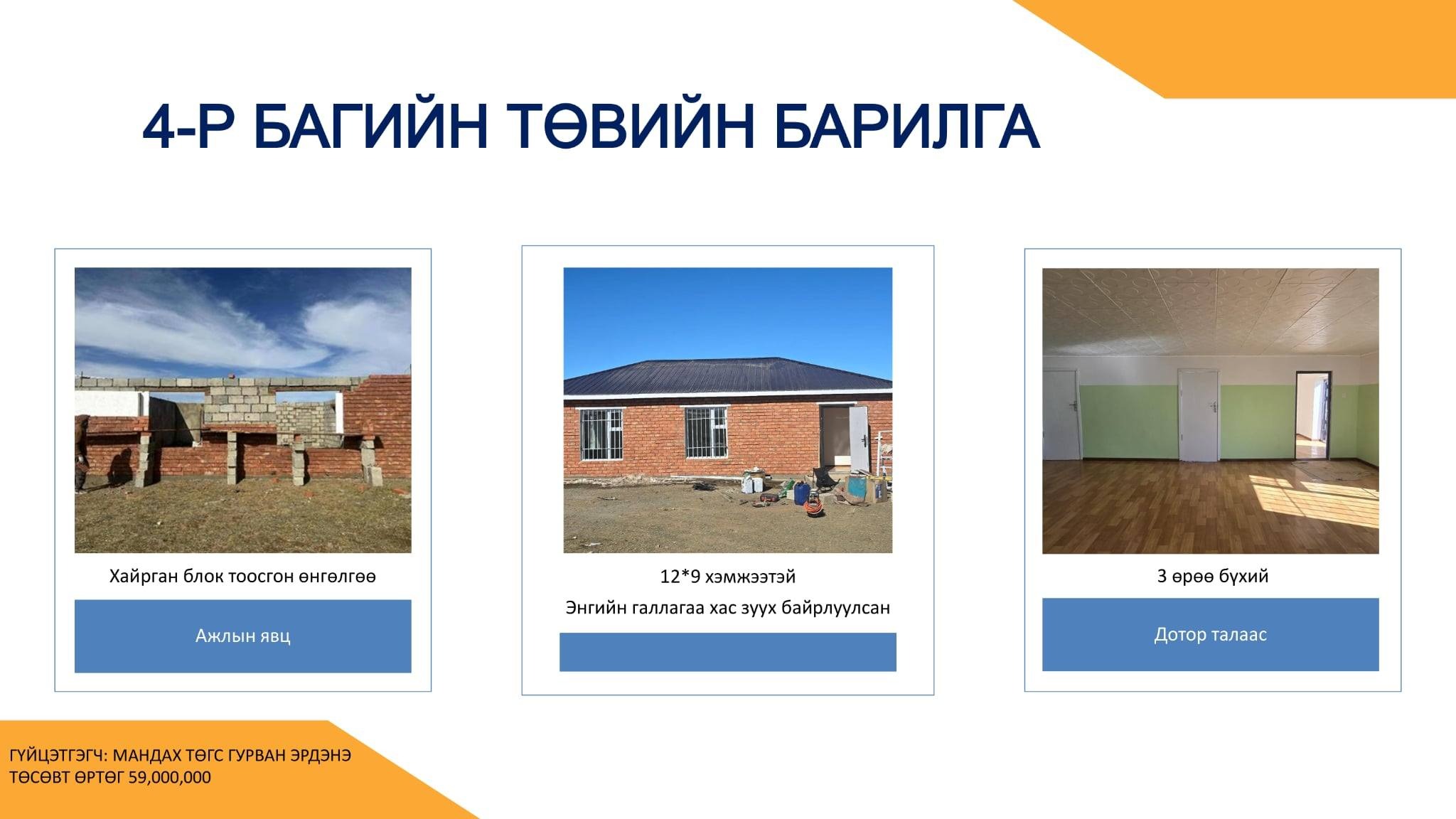 4-Р БАГИЙН ТӨВИЙН БАРИЛГА

Хайрган блок тоосгон өнгөлгөө

Ажлын явц

12*9 хэмжээтэй

Энгийн галлагаа хас зуух байрлуулсан

3 өрөө бүхий

Дотор талаас

ГҮЙЦЭТГЭГЧ: МАНДАХ ТӨГС ГУРВАН ЭРДЭНЭ
ТӨСӨВТ ӨРТӨГ 59,000,000